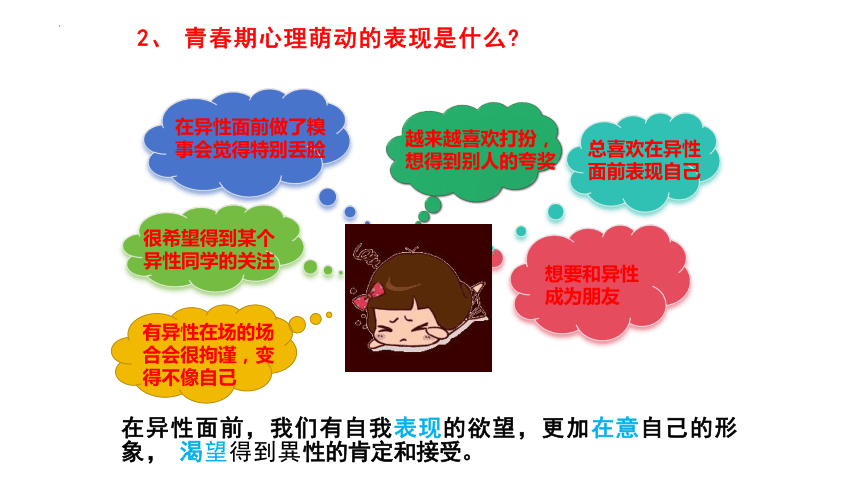 2、 青春期心理萌动的表现是什么?

在异性面前做了糗事会觉得特别丢脸

越来越喜欢打扮，想得到别人的夸奖

总喜欢在异性面前表现自己

很希望得到某个异性同学的关注

想要和异性成为朋友

有异性在场的场合会很拘谨，变得不像自己

在异性面前，我们有自我表现的欲望，更加在意自己的形象， 渴望得到異性的肯定和接受。